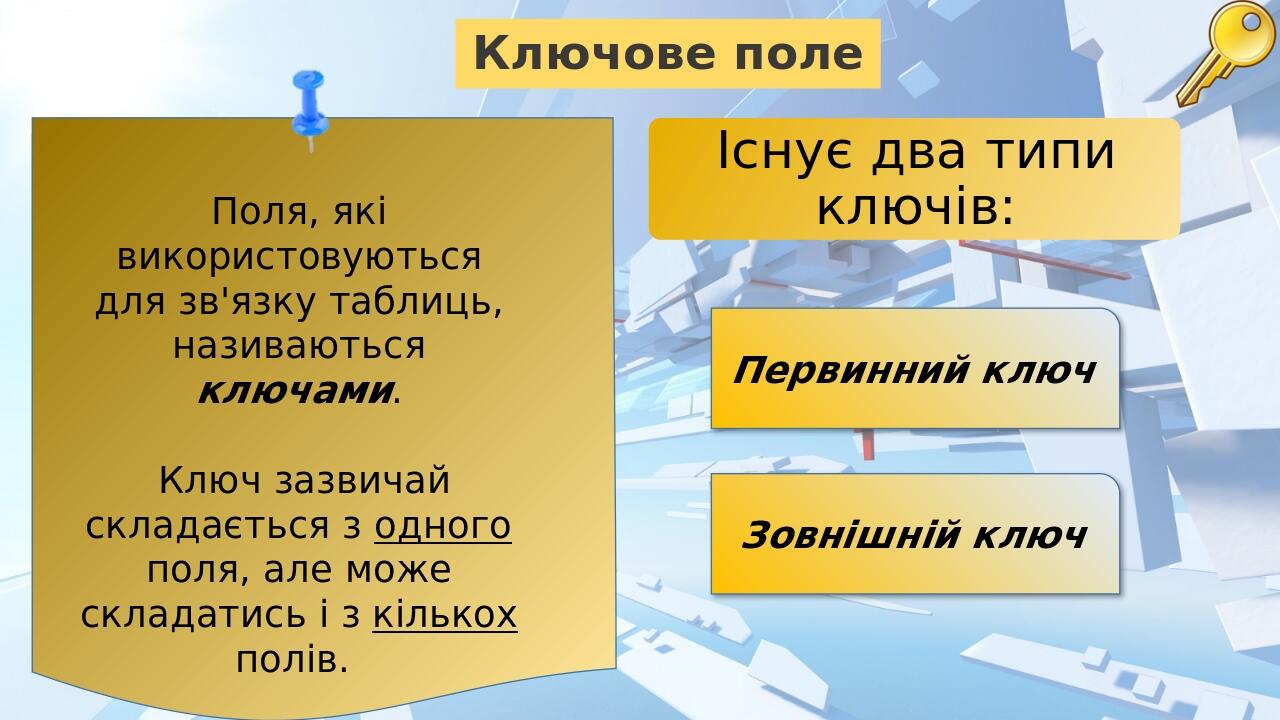 Ключове поле

Поля, які використовуються для зв'язку таблиць, називаються ключами.

Ключ зазвичай складається з одного поля, але може складатись і з кількох полів.

Існує два типи ключів:

Первинний ключ

Зовнішній ключ